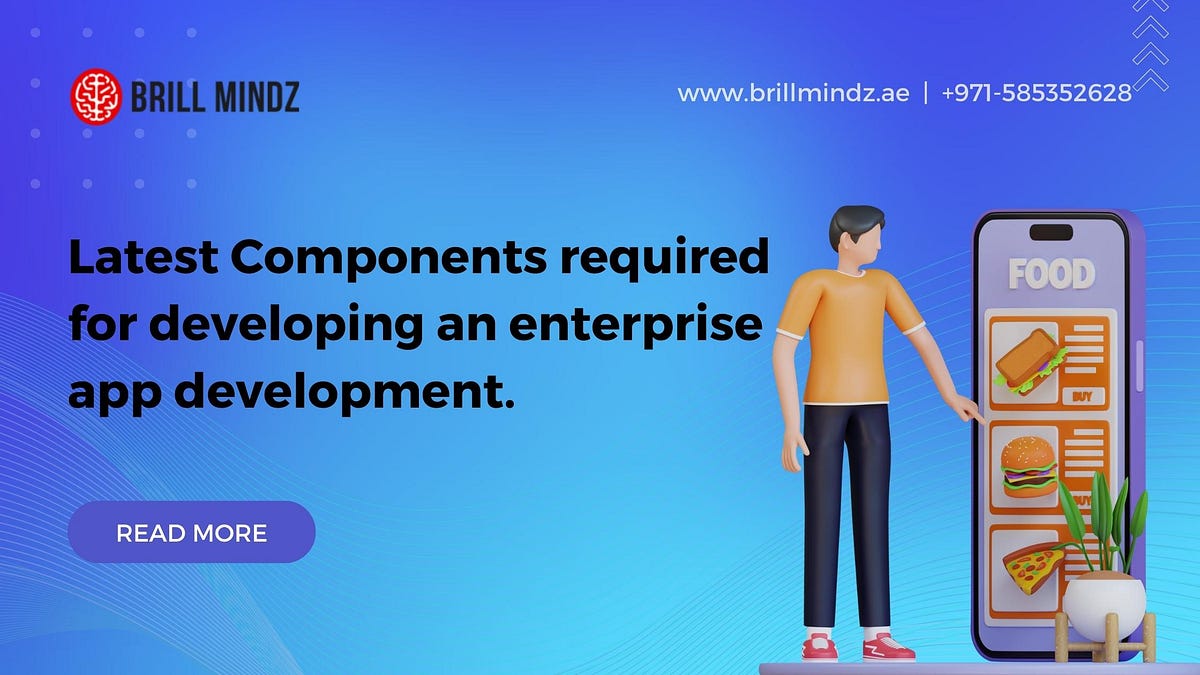 BRILL MINDZ

www.brillmindz.ae | +971-585352628

Latest Components required for developing an enterprise app development.

READ MORE

FOOD

BUY

BUY